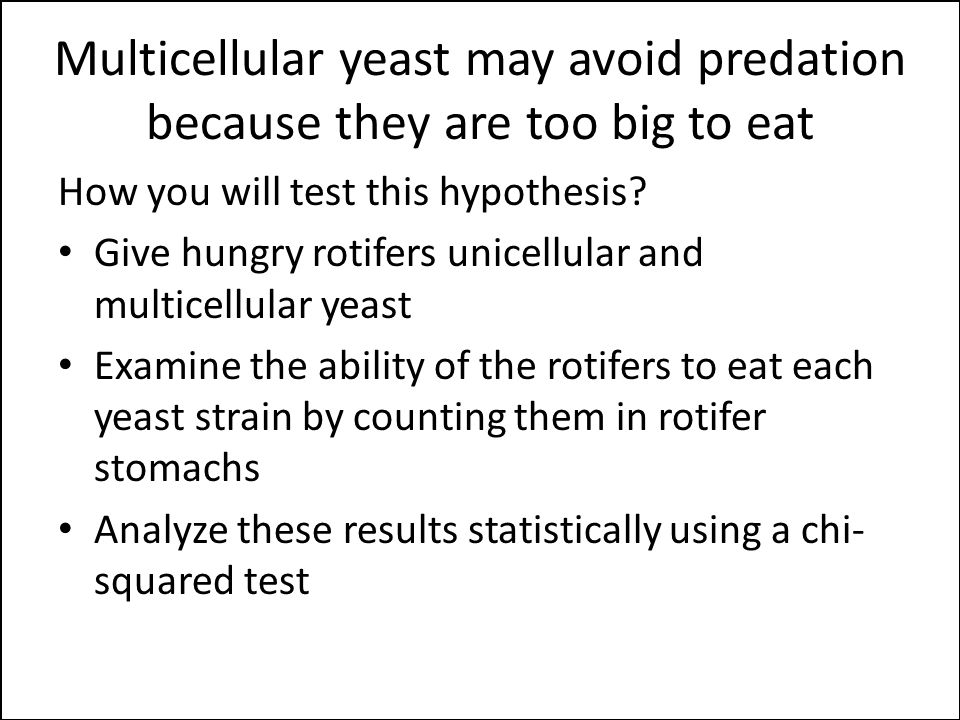 Multicellular yeast may avoid predation because they are too big to eat

How you will test this hypothesis?

• Give hungry rotifers unicellular and multicellular yeast
• Examine the ability of the rotifers to eat each yeast strain by counting them in rotifer stomachs
• Analyze these results statistically using a chi-squared test